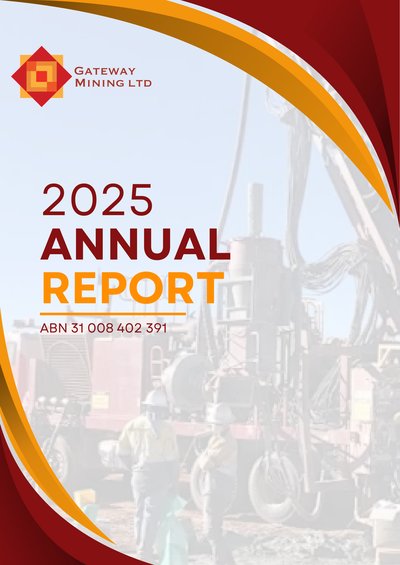 GATEWAY
MINING LTD

2025
ANNUAL
REPORT

ABN 31 008 402 391